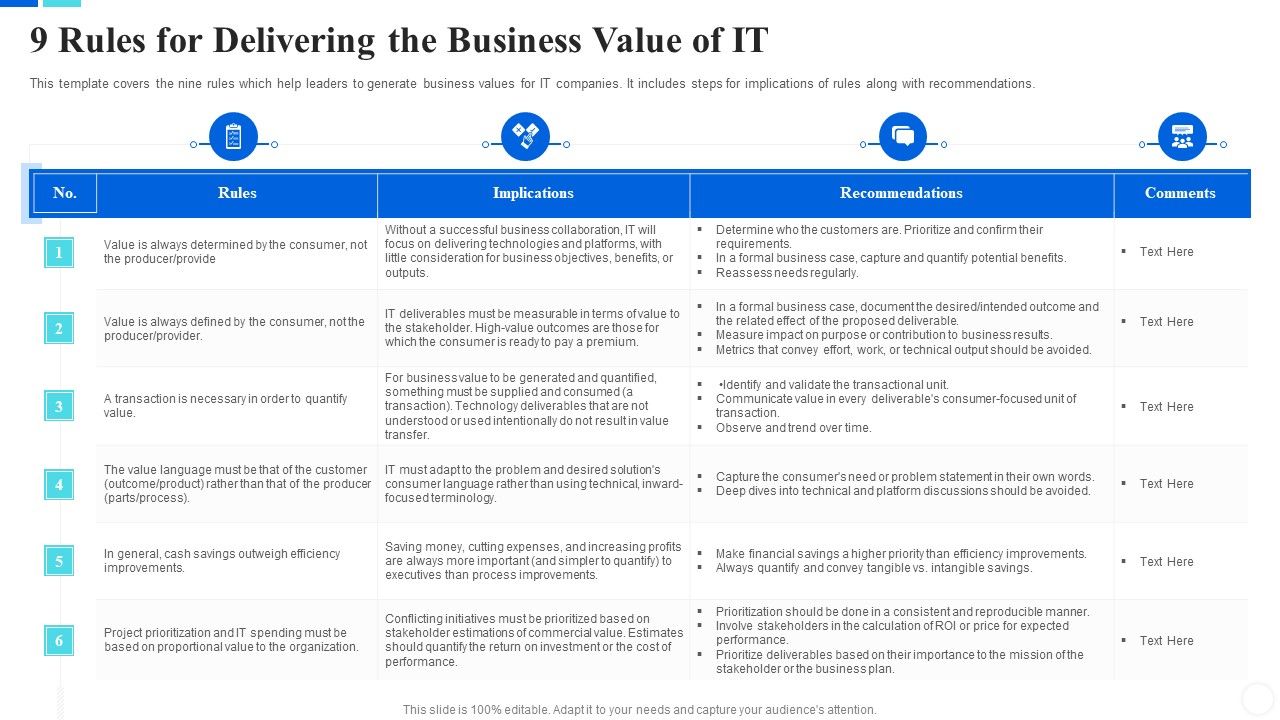 9 Rules for Delivering the Business Value of IT

This template covers the nine rules which help leaders to generate business values for IT companies. It includes steps for implications of rules along with recommendations.

| No. | Rules | Implications | Recommendations | Comments |
|---|---|---|---|---|
| 1 | Value is always determined by the consumer, not the producer/provide | Without a successful business collaboration, IT will focus on delivering technologies and platforms, with little consideration for business objectives, benefits, or outputs. | ▪ Determine who the customers are. Prioritize and confirm their requirements. ▪ In a formal business case, capture and quantify potential benefits. ▪ Reassess needs regularly. | ▪ Text Here |
| 2 | Value is always defined by the consumer, not the producer/provider. | IT deliverables must be measurable in terms of value to the stakeholder. High-value outcomes are those for which the consumer is ready to pay a premium. | ▪ In a formal business case, document the desired/intended outcome and the related effect of the proposed deliverable. ▪ Measure impact on purpose or contribution to business results. ▪ Metrics that convey effort, work, or technical output should be avoided. | ▪ Text Here |
| 3 | A transaction is necessary in order to quantify value. | For business value to be generated and quantified, something must be supplied and consumed (a transaction). Technology deliverables that are not understood or used intentionally do not result in value transfer. | ▪ •Identify and validate the transactional unit. ▪ Communicate value in every deliverable's consumer-focused unit of transaction. ▪ Observe and trend over time. | ▪ Text Here |
| 4 | The value language must be that of the customer (outcome/product) rather than that of the producer (parts/process). | IT must adapt to the problem and desired solution's consumer language rather than using technical, inward-focused terminology. | ▪ Capture the consumer's need or problem statement in their own words. ▪ Deep dives into technical and platform discussions should be avoided. | ▪ Text Here |
| 5 | In general, cash savings outweigh efficiency improvements. | Saving money, cutting expenses, and increasing profits are always more important (and simpler to quantify) to executives than process improvements. | ▪ Make financial savings a higher priority than efficiency improvements. ▪ Always quantify and convey tangible vs. intangible savings. | ▪ Text Here |
| 6 | Project prioritization and IT spending must be based on proportional value to the organization. | Conflicting initiatives must be prioritized based on stakeholder estimations of commercial value. Estimates should quantify the return on investment or the cost of performance. | ▪ Prioritization should be done in a consistent and reproducible manner. ▪ Involve stakeholders in the calculation of ROI or price for expected performance. ▪ Prioritize deliverables based on their importance to the mission of the stakeholder or the business plan. | ▪ Text Here |

This slide is 100% editable. Adapt it to your needs and capture your audience's attention.